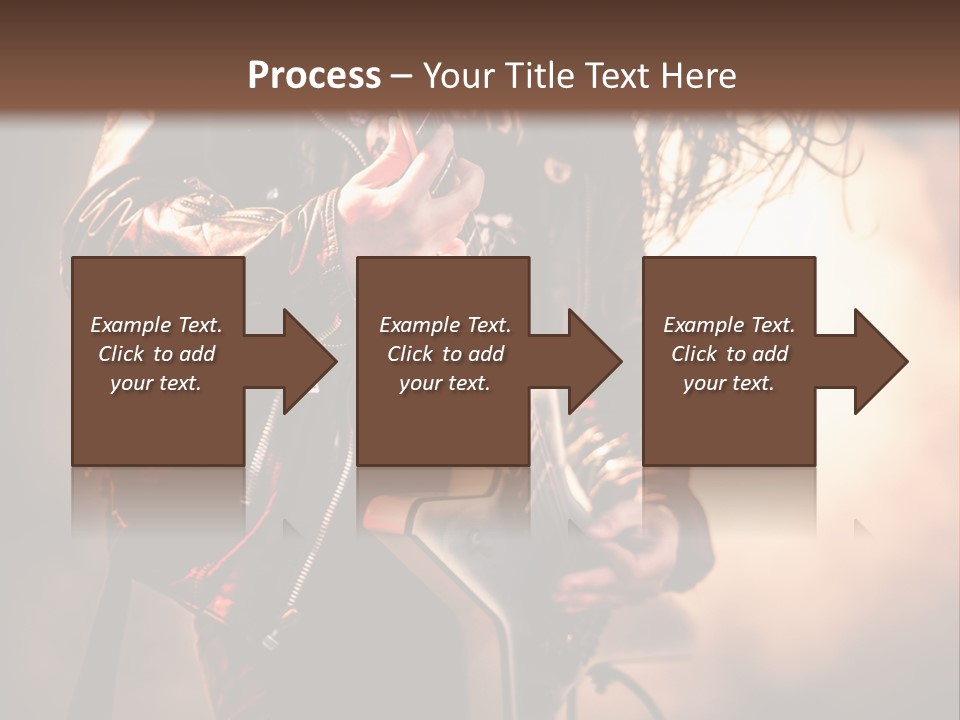 Process – Your Title Text Here

Example Text. Click to add your text.

Example Text. Click to add your text.

Example Text. Click to add your text.